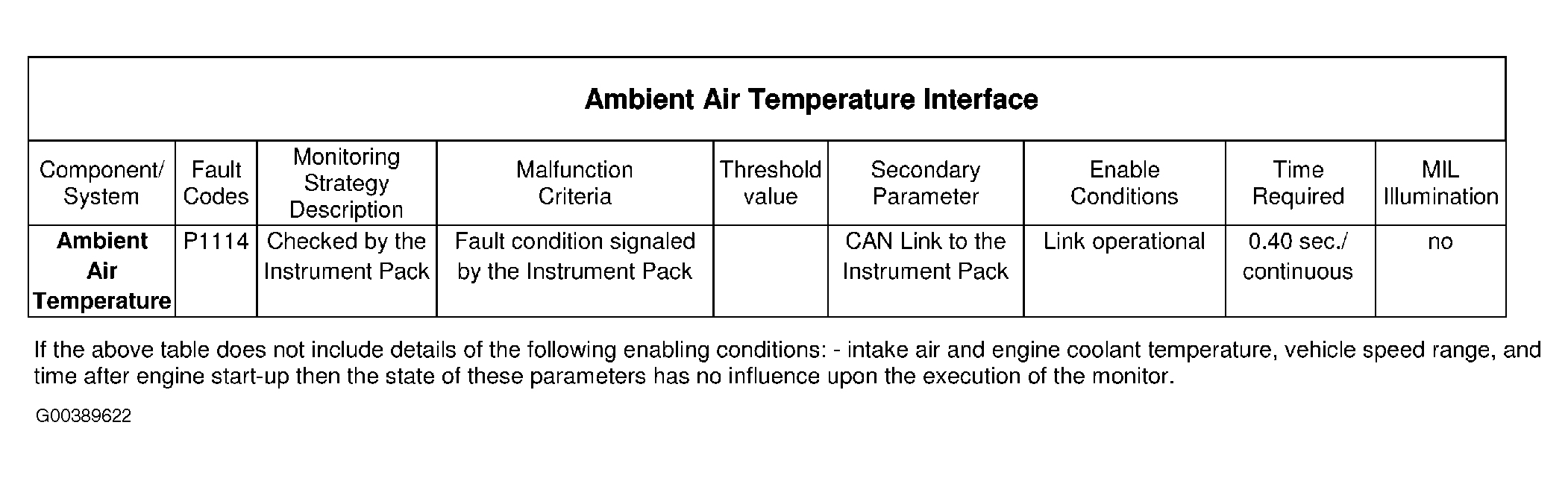 **Ambient Air Temperature Interface**

| Component/ System | Fault Codes | Monitoring Strategy Description | Malfunction Criteria | Threshold value | Secondary Parameter | Enable Conditions | Time Required | MIL Illumination |
|---|---|---|---|---|---|---|---|---|
| **Ambient Air Temperature** | P1114 | Checked by the Instrument Pack | Fault condition signaled by the Instrument Pack | | CAN Link to the Instrument Pack | Link operational | 0.40 sec./ continuous | no |

If the above table does not include details of the following enabling conditions: - intake air and engine coolant temperature, vehicle speed range, and time after engine start-up then the state of these parameters has no influence upon the execution of the monitor.

G00389622